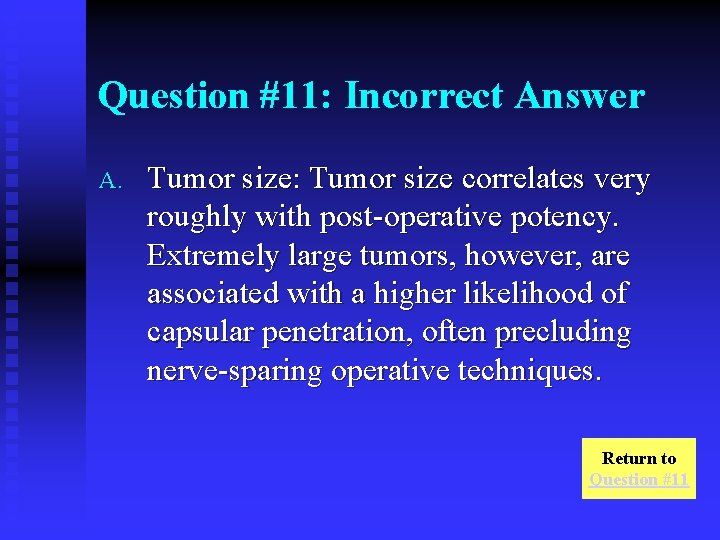 Question #11: Incorrect Answer

A. Tumor size: Tumor size correlates very roughly with post-operative potency. Extremely large tumors, however, are associated with a higher likelihood of capsular penetration, often precluding nerve-sparing operative techniques.

Return to Question #11